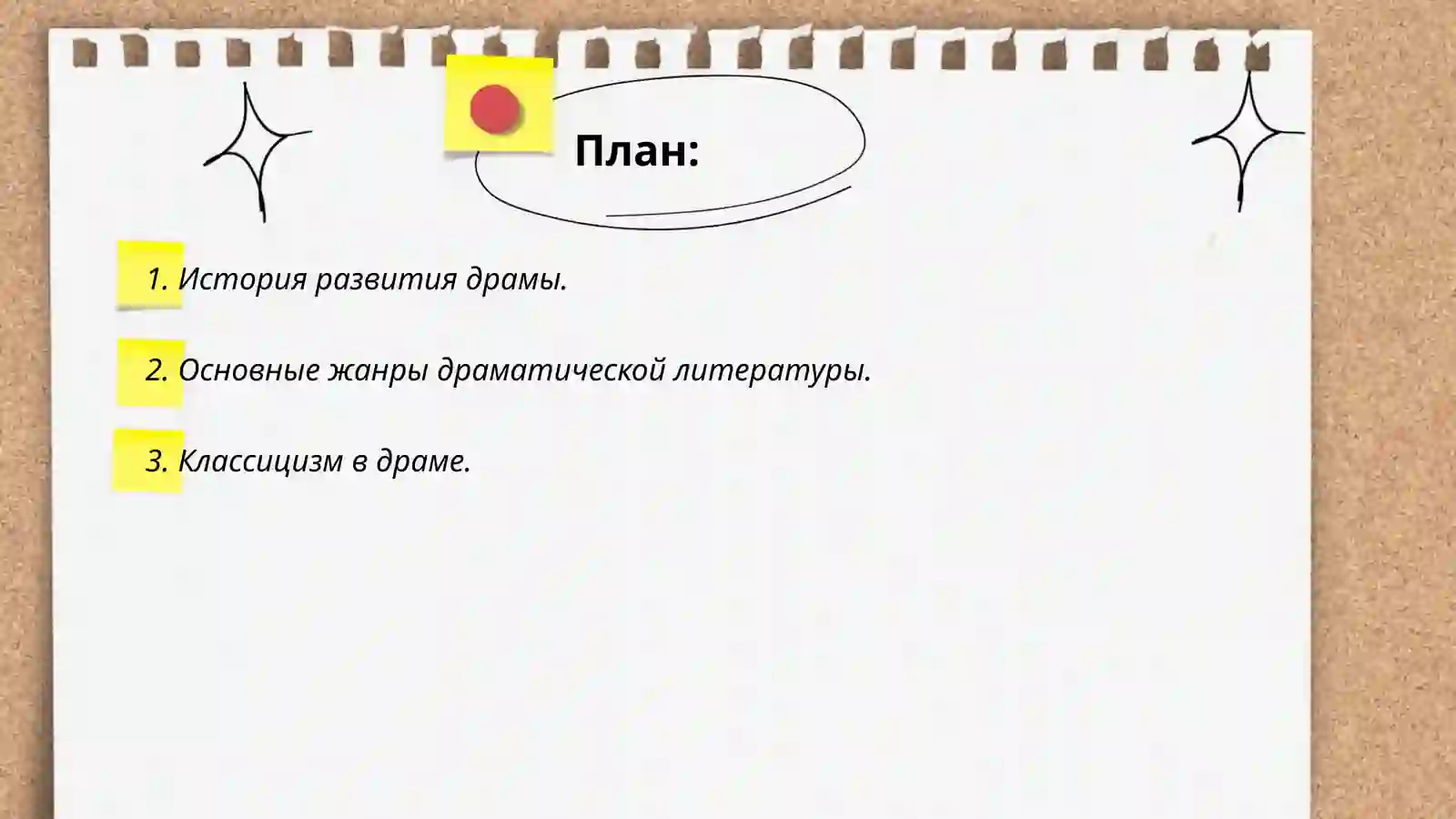 План:

1. История развития драмы.

2. Основные жанры драматической литературы.

3. Классицизм в драме.